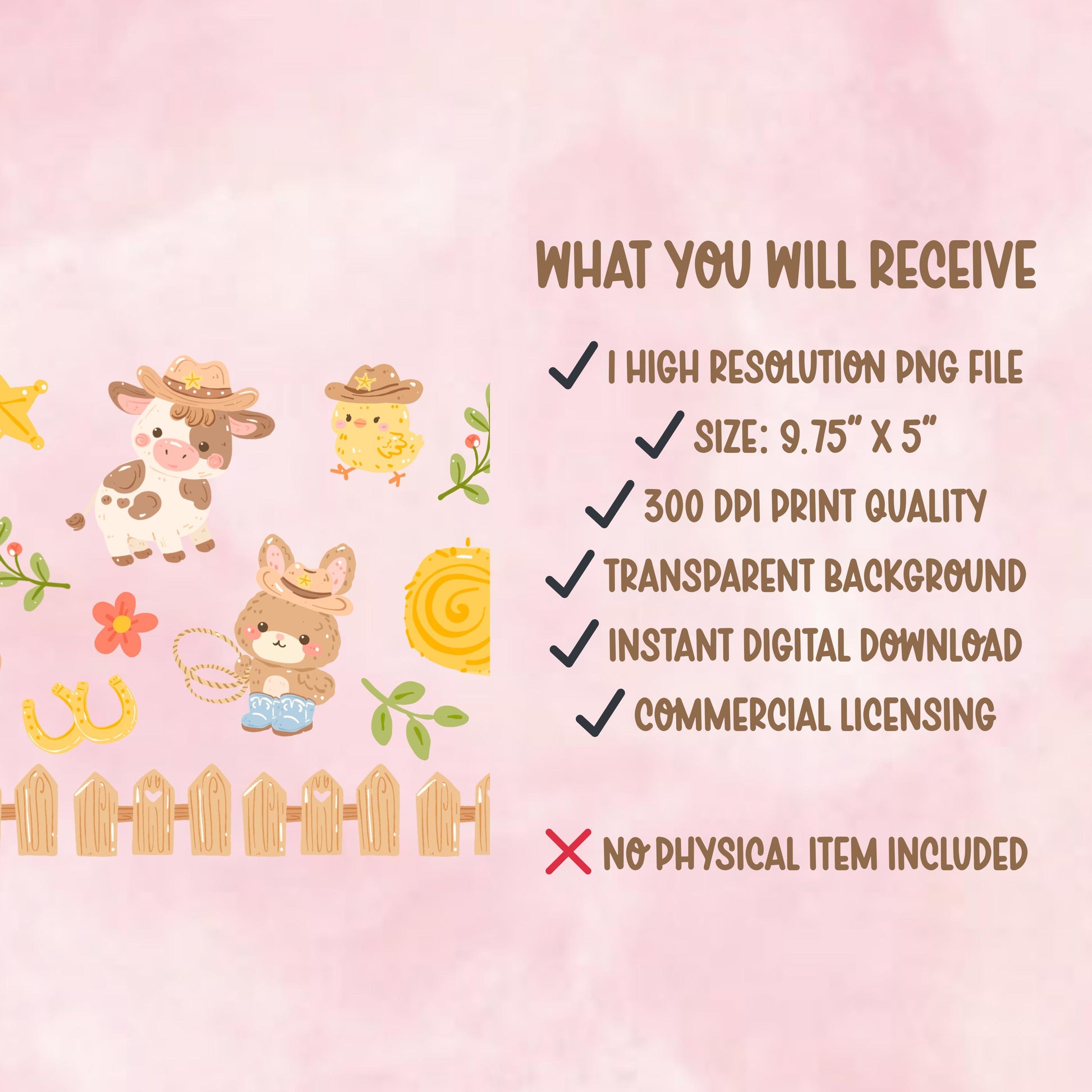 WHAT YOU WILL RECEIVE

✓ 1 HIGH RESOLUTION PNG FILE

✓ SIZE: 9.75" X 5"

✓ 300 DPI PRINT QUALITY

✓ TRANSPARENT BACKGROUND

✓ INSTANT DIGITAL DOWNLOAD

✓ COMMERCIAL LICENSING

✗ NO PHYSICAL ITEM INCLUDED